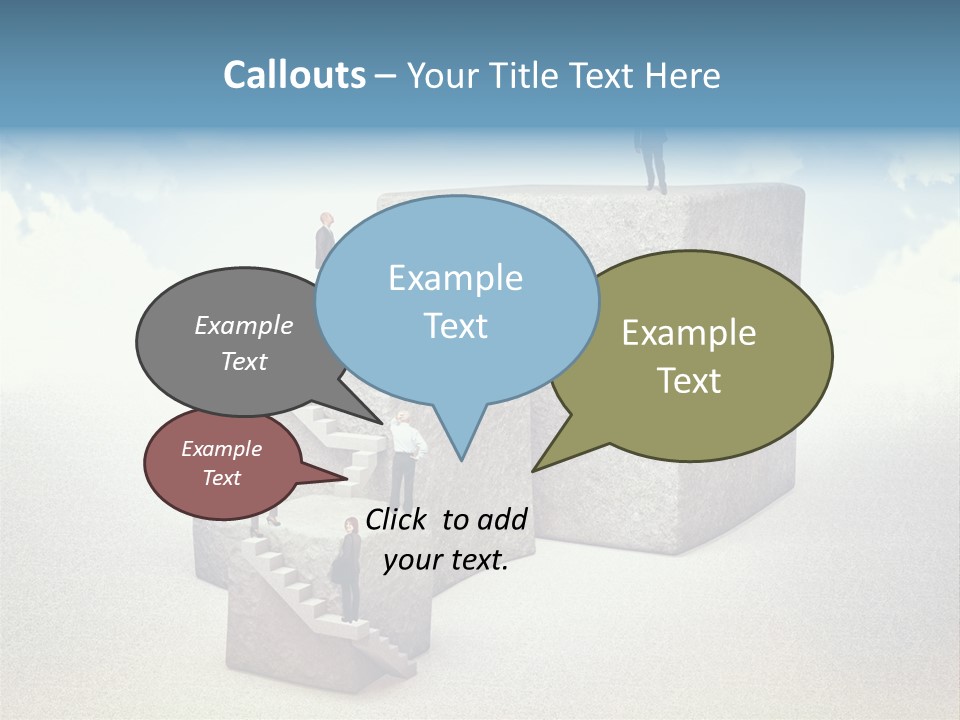 Callouts – Your Title Text Here

Example Text

Example Text

Example Text

Example Text

Click to add your text.